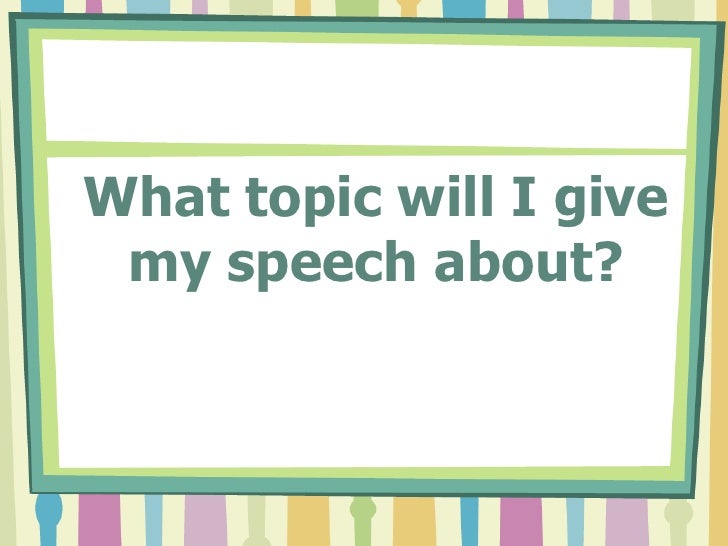 What topic will I give my speech about?